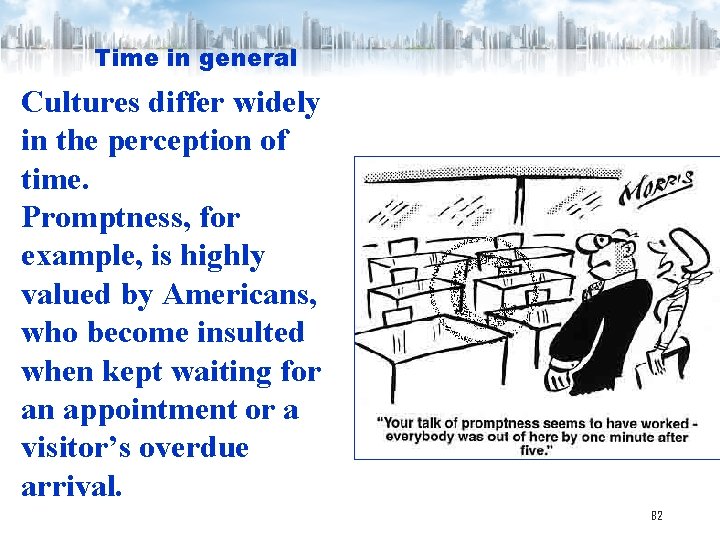 Time in general

Cultures differ widely in the perception of time.
Promptness, for example, is highly valued by Americans, who become insulted when kept waiting for an appointment or a visitor's overdue arrival.

MORRIS

"Your talk of promptness seems to have worked - everybody was out of here by one minute after five."

82